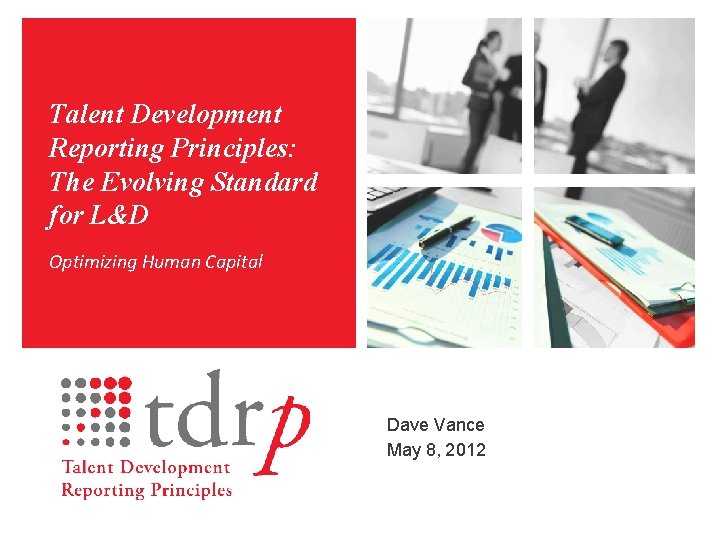 Talent Development Reporting Principles: The Evolving Standard for L&D

Optimizing Human Capital

tdrp
Talent Development Reporting Principles

Dave Vance
May 8, 2012